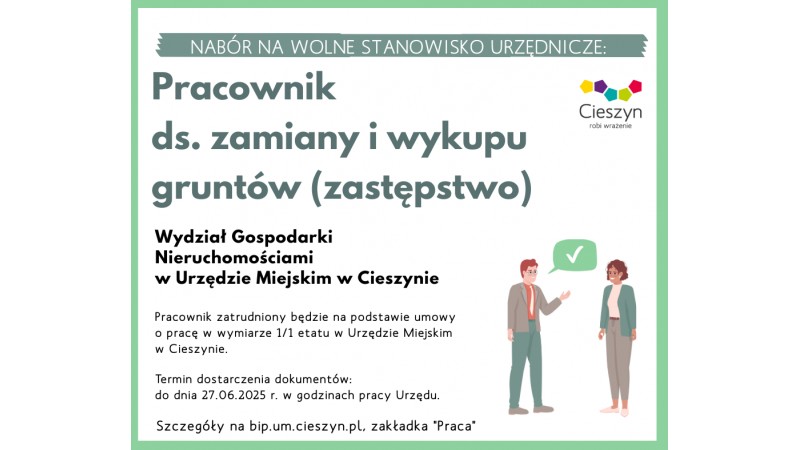 NABÓR NA WOLNE STANOWISKO URZĘDNICZE:

Pracownik ds. zamiany i wykupu gruntów (zastępstwo)

Cieszyn
robi wrażenie

Wydział Gospodarki Nieruchomościami w Urzędzie Miejskim w Cieszynie

Pracownik zatrudniony będzie na podstawie umowy o pracę w wymiarze 1/1 etatu w Urzędzie Miejskim w Cieszynie.

Termin dostarczenia dokumentów: do dnia 27.06.2025 r. w godzinach pracy Urzędu.

Szczegóły na bip.um.cieszyn.pl, zakładka "Praca"